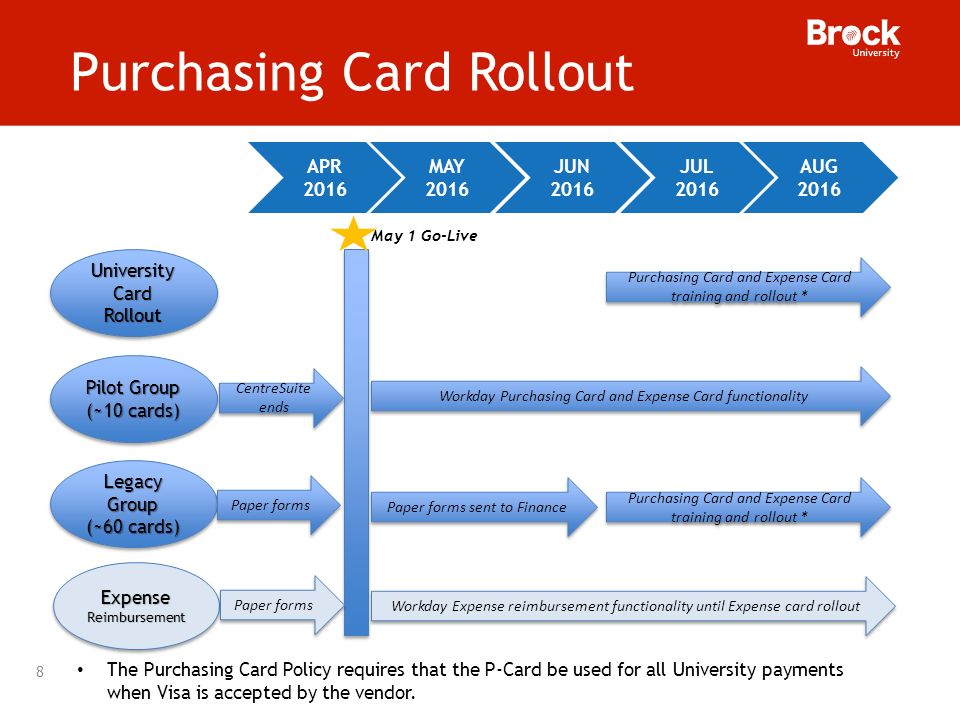 Purchasing Card Rollout

Brock University

APR 2016

MAY 2016

JUN 2016

JUL 2016

AUG 2016

May 1 Go-Live

University Card Rollout

Purchasing Card and Expense Card training and rollout *

Pilot Group (~10 cards)

CentreSuite ends

Workday Purchasing Card and Expense Card functionality

Legacy Group (~60 cards)

Paper forms

Paper forms sent to Finance

Purchasing Card and Expense Card training and rollout *

Expense Reimbursement

Paper forms

Workday Expense reimbursement functionality until Expense card rollout

8

• The Purchasing Card Policy requires that the P-Card be used for all University payments when Visa is accepted by the vendor.